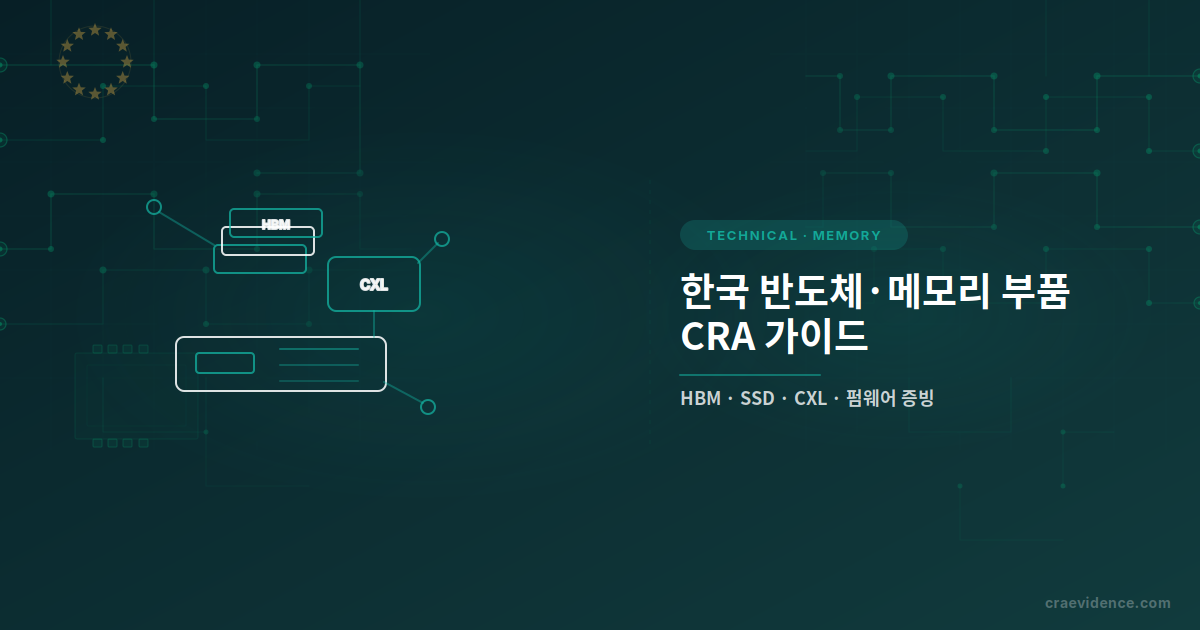 HBM

CXL

TECHNICAL · MEMORY

한국 반도체·메모리 부품 CRA 가이드

HBM · SSD · CXL · 펌웨어 증빙

craevidence.com